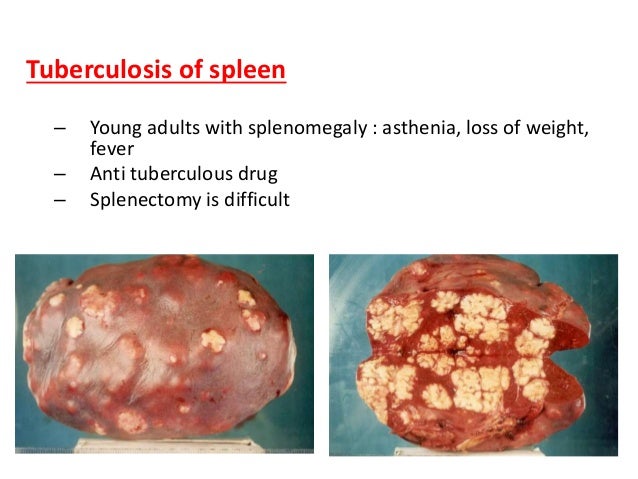 Tuberculosis of spleen

– Young adults with splenomegaly : asthenia, loss of weight, fever
– Anti tuberculous drug
– Splenectomy is difficult